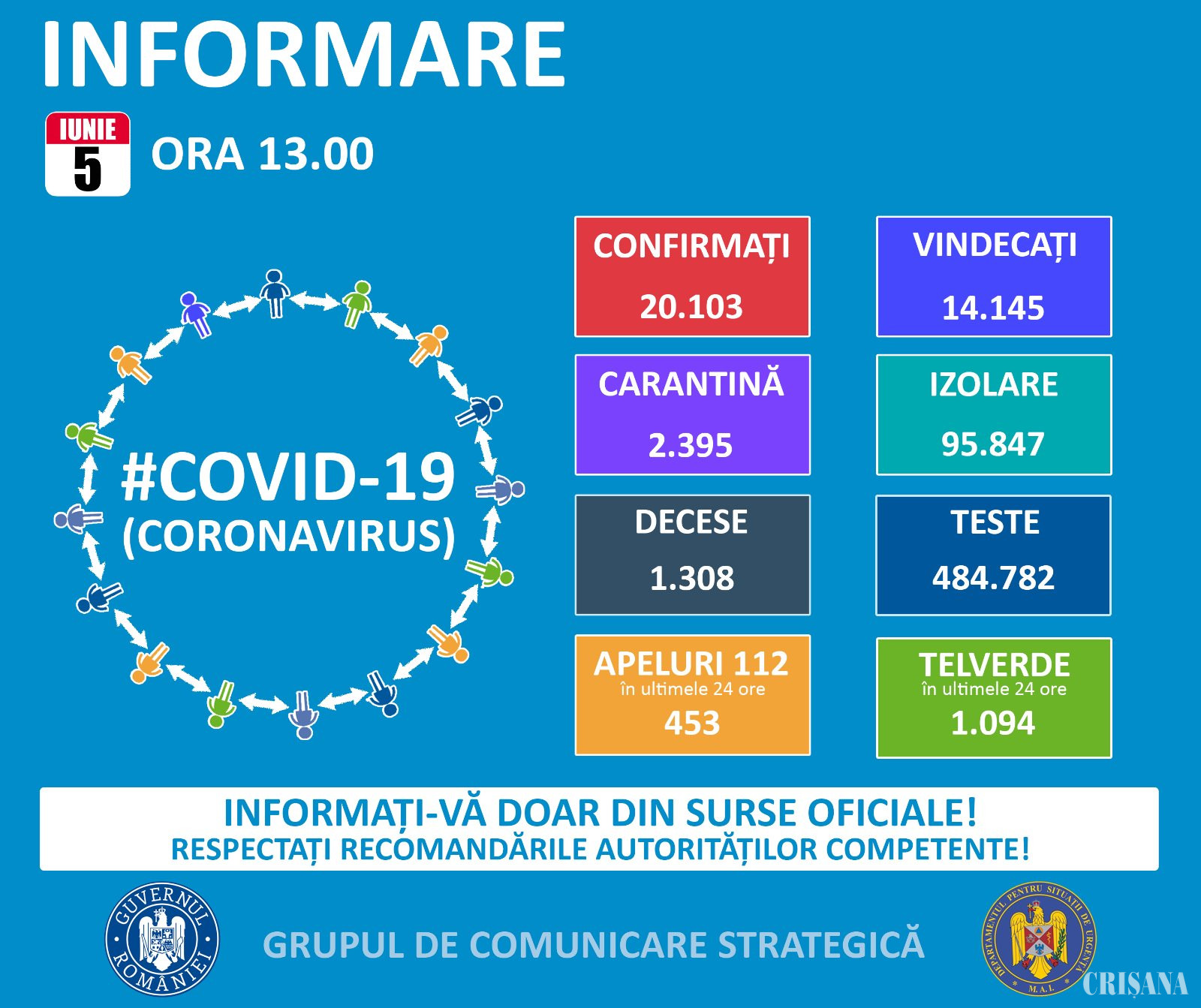 INFORMARE

IUNIE
5

ORA 13.00

#COVID-19
(CORONAVIRUS)

CONFIRMAȚI
20.103

VINDECAȚI
14.145

CARANTINĂ
2.395

IZOLARE
95.847

DECESE
1.308

TESTE
484.782

APELURI 112
în ultimele 24 ore
453

TELVERDE
în ultimele 24 ore
1.094

INFORMAȚI-VĂ DOAR DIN SURSE OFICIALE!
RESPECTAȚI RECOMANDĂRILE AUTORITĂȚILOR COMPETENTE!

GUVERNUL ROMÂNIEI

GRUPUL DE COMUNICARE STRATEGICĂ

DEPARTAMENTUL PENTRU SITUAȚII DE URGENȚĂ
M.A.I.

CRIȘANA